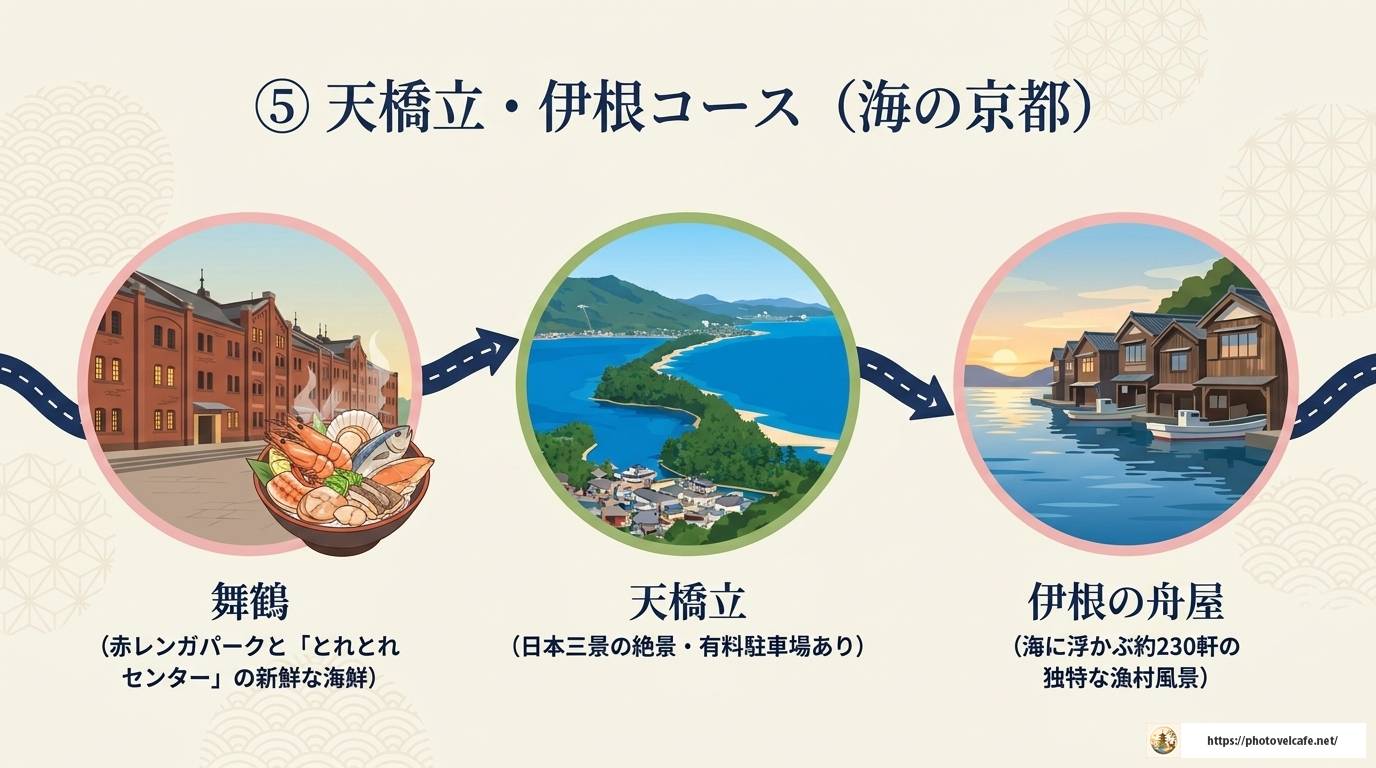 ⑤ 天橋立・伊根コース（海の京都）

舞鶴
（赤レンガパークと「とれとれセンター」の新鮮な海鮮）

天橋立
（日本三景の絶景・有料駐車場あり）

伊根の舟屋
（海に浮かぶ約230軒の独特な漁村風景）

https://photovelcafe.net/